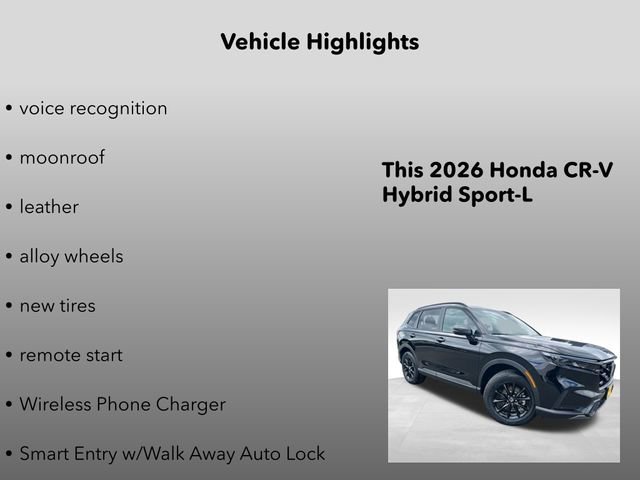 Vehicle Highlights

• voice recognition

• moonroof

• leather

• alloy wheels

• new tires

• remote start

• Wireless Phone Charger

• Smart Entry w/Walk Away Auto Lock

This 2026 Honda CR-V Hybrid Sport-L